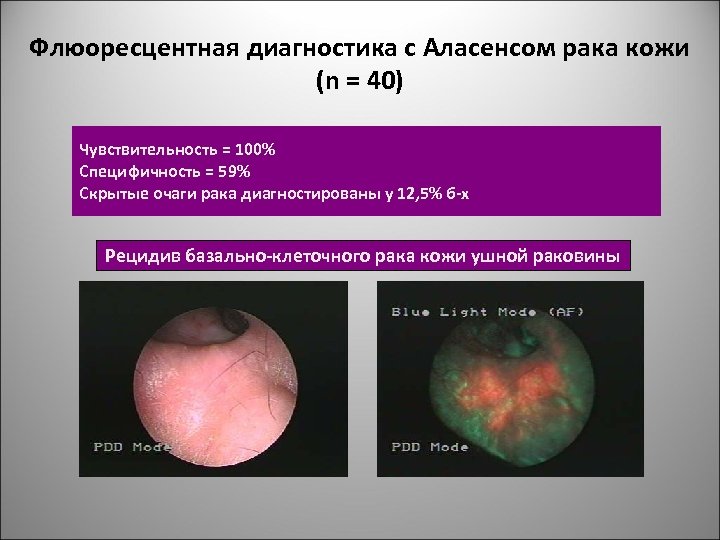 Флюоресцентная диагностика с Аласенсом рака кожи (n = 40)

Чувствительность = 100%
Специфичность = 59%
Скрытые очаги рака диагностированы у 12,5% б-х

Рецидив базально-клеточного рака кожи ушной раковины

PDD Mode

Blue Light Mode (AF)
PDD Mode